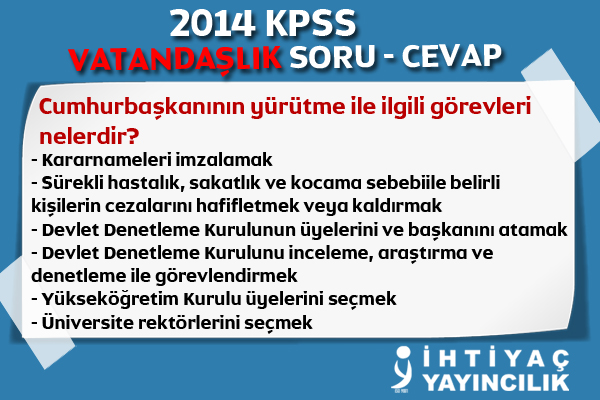 2014 KPSS
VATANDAŞLIK SORU - CEVAP

Cumhurbaşkanının yürütme ile ilgili görevleri nelerdir?

- Kararnameleri imzalamak
- Sürekli hastalık, sakatlık ve kocama sebebiile belirli kişilerin cezalarını hafifletmek veya kaldırmak
- Devlet Denetleme Kurulunun üyelerini ve başkanını atamak
- Devlet Denetleme Kurulunu inceleme, araştırma ve denetleme ile görevlendirmek
- Yükseköğretim Kurulu üyelerini seçmek
- Üniversite rektörlerini seçmek

İHTİYAÇ
YAYINCILIK